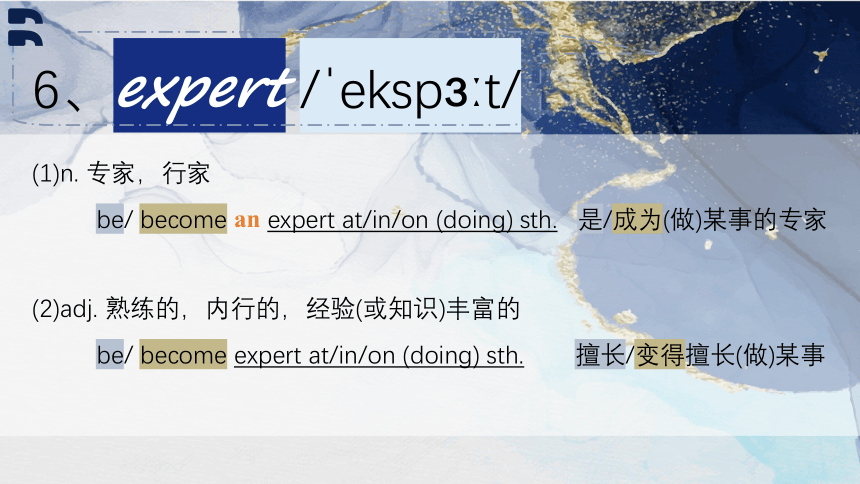 6、expert /ˈekspɜːt/

(1)n. 专家，行家

be/ become an expert at/in/on (doing) sth. 是/成为(做)某事的专家

(2)adj. 熟练的，内行的，经验(或知识)丰富的

be/ become expert at/in/on (doing) sth. 擅长/变得擅长(做)某事